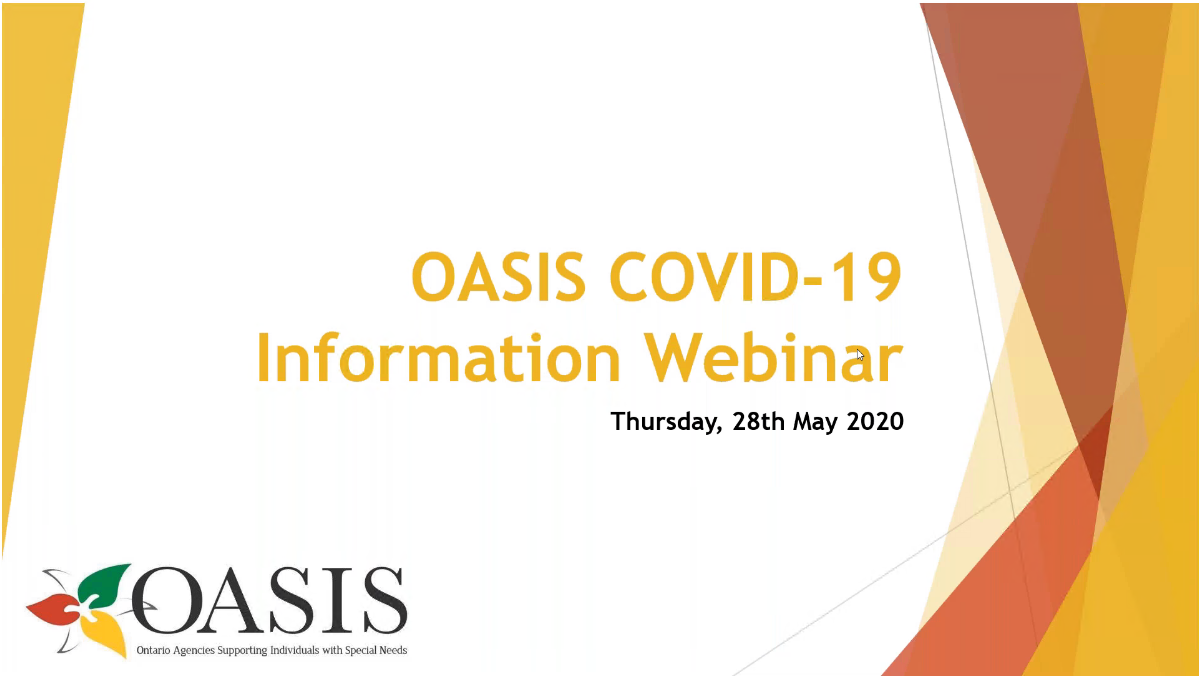 OASIS COVID-19 Information Webinar

Thursday, 28th May 2020

OASIS
Ontario Agencies Supporting Individuals with Special Needs